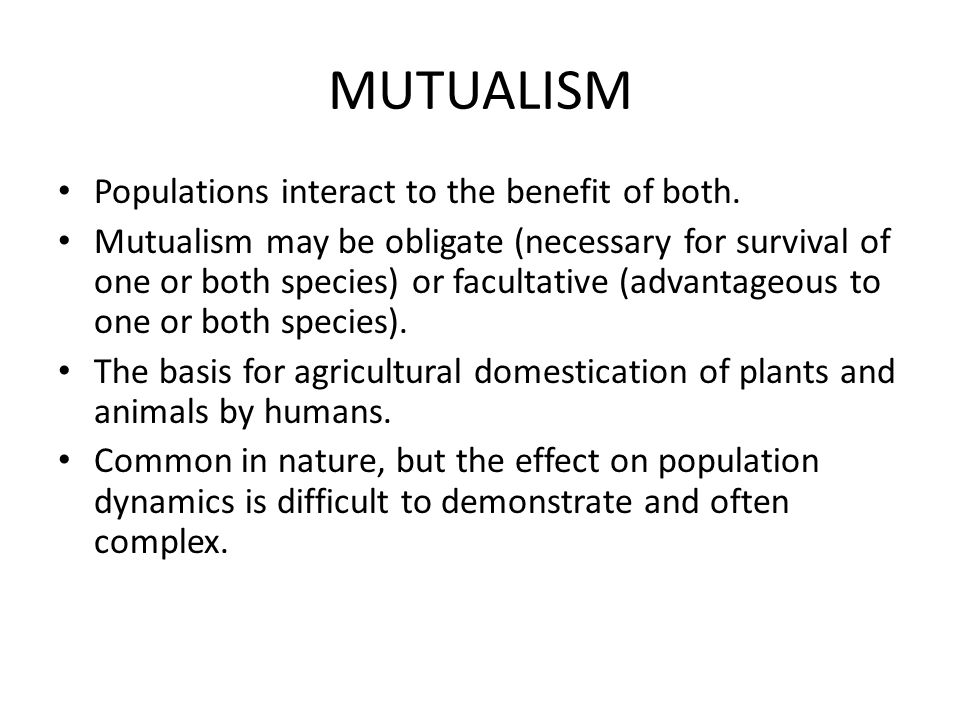 MUTUALISM

• Populations interact to the benefit of both.
• Mutualism may be obligate (necessary for survival of one or both species) or facultative (advantageous to one or both species).
• The basis for agricultural domestication of plants and animals by humans.
• Common in nature, but the effect on population dynamics is difficult to demonstrate and often complex.